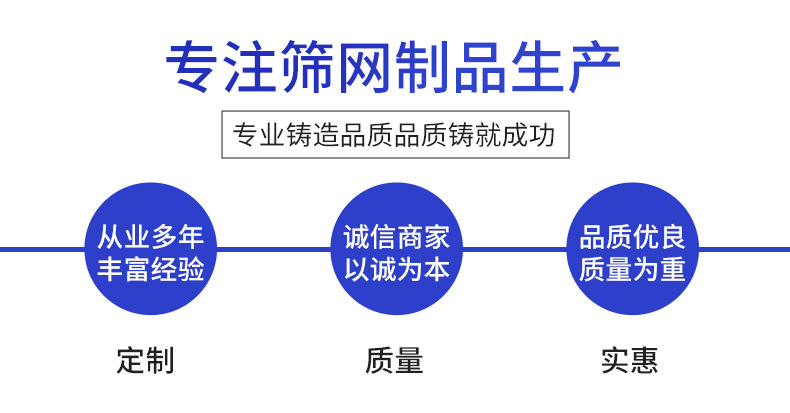 专注筛网制品生产

专业铸造品质品质铸就成功

从业多年
丰富经验

诚信商家
以诚为本

品质优良
质量为重

定制

质量

实惠